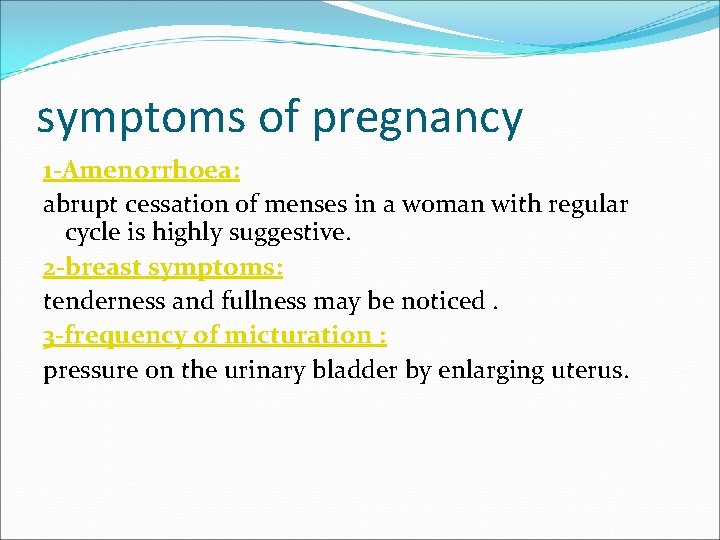 symptoms of pregnancy

1-Amenorrhoea:

abrupt cessation of menses in a woman with regular cycle is highly suggestive.

2-breast symptoms:

tenderness and fullness may be noticed .

3-frequency of micturation :

pressure on the urinary bladder by enlarging uterus.